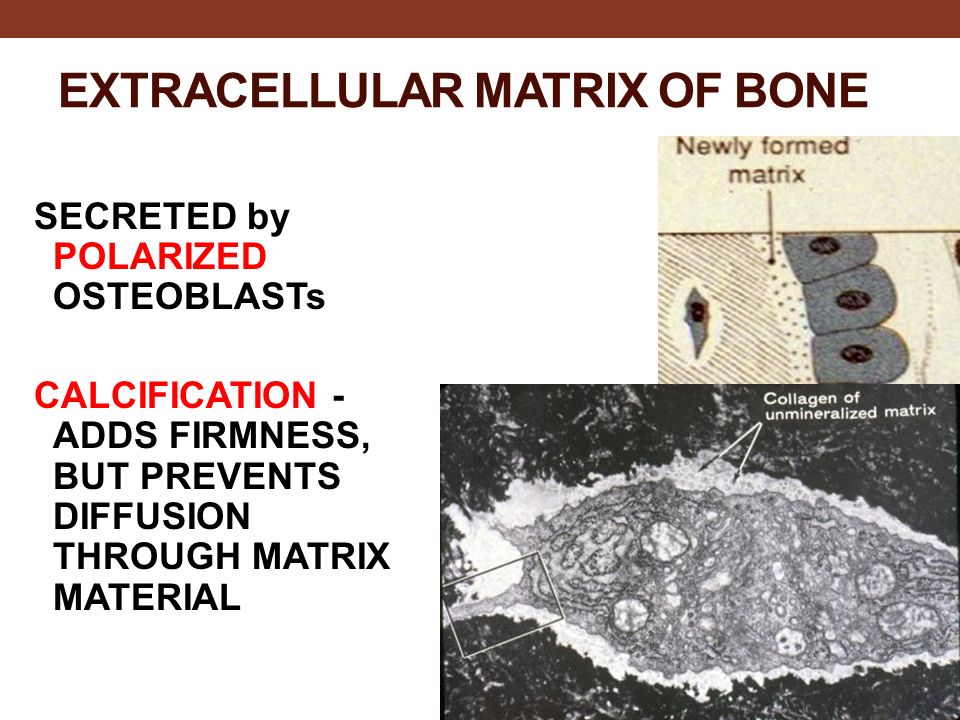 EXTRACELLULAR MATRIX OF BONE

SECRETED by POLARIZED OSTEOBLASTs

CALCIFICATION - ADDS FIRMNESS, BUT PREVENTS DIFFUSION THROUGH MATRIX MATERIAL

Newly formed matrix

Collagen of unmineralized matrix